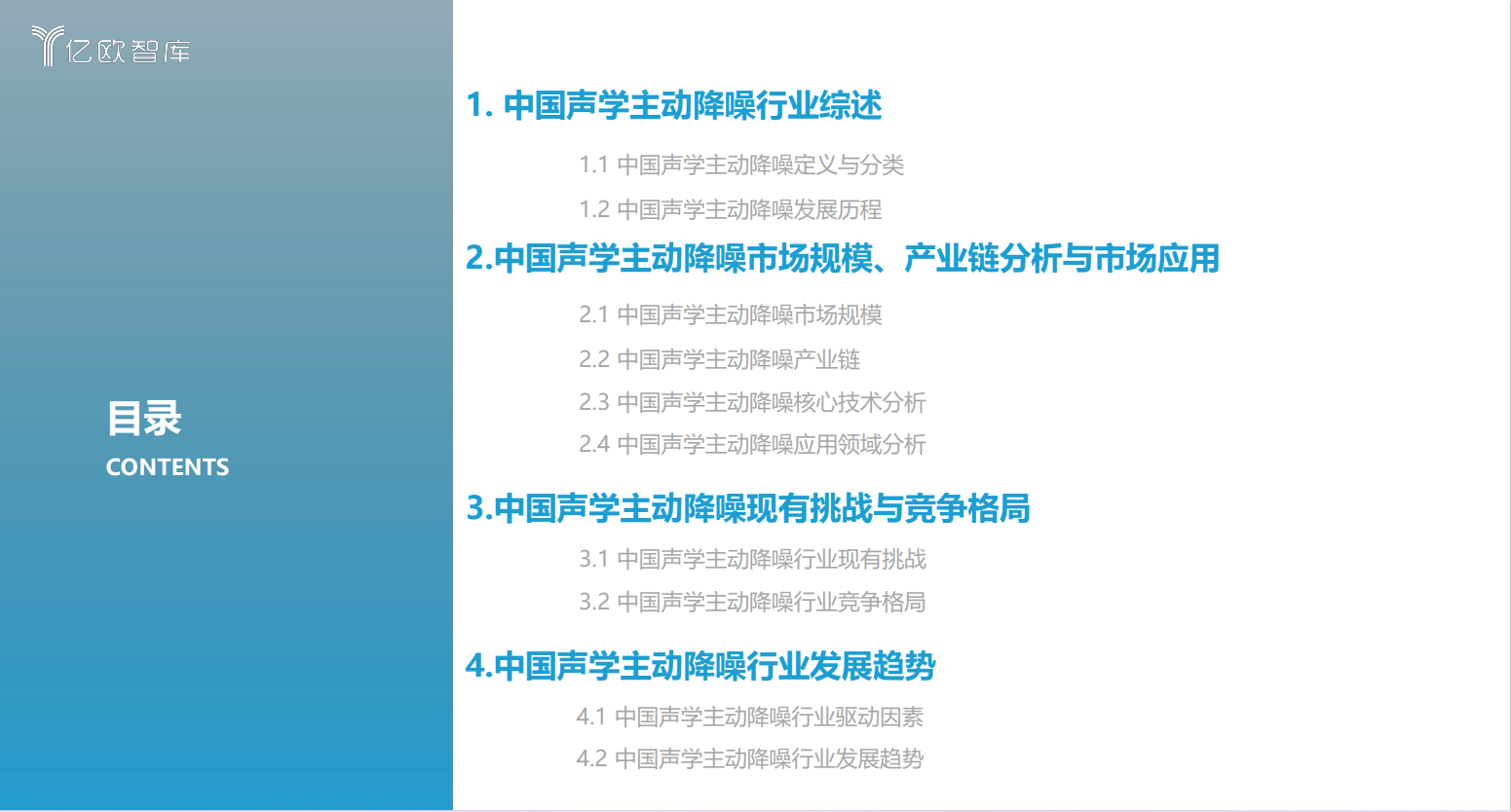 亿欧智库

目录
CONTENTS

1. 中国声学主动降噪行业综述

1.1 中国声学主动降噪定义与分类

1.2 中国声学主动降噪发展历程

2.中国声学主动降噪市场规模、产业链分析与市场应用

2.1 中国声学主动降噪市场规模

2.2 中国声学主动降噪产业链

2.3 中国声学主动降噪核心技术分析

2.4 中国声学主动降噪应用领域分析

3.中国声学主动降噪现有挑战与竞争格局

3.1 中国声学主动降噪行业现有挑战

3.2 中国声学主动降噪行业竞争格局

4.中国声学主动降噪行业发展趋势

4.1 中国声学主动降噪行业驱动因素

4.2 中国声学主动降噪行业发展趋势